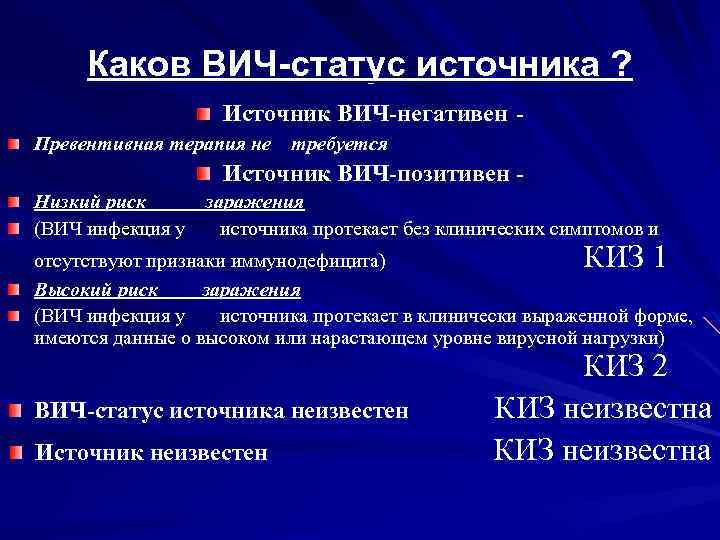 Каков ВИЧ-статус источника ?

Источник ВИЧ-негативен -

Превентивная терапия не требуется

Источник ВИЧ-позитивен -

Низкий риск заражения

(ВИЧ инфекция у источника протекает без клинических симптомов и отсутствуют признаки иммунодефицита) КИЗ 1

Высокий риск заражения

(ВИЧ инфекция у источника протекает в клинически выраженной форме, имеются данные о высоком или нарастающем уровне вирусной нагрузки) КИЗ 2

ВИЧ-статус источника неизвестен КИЗ неизвестна

Источник неизвестен КИЗ неизвестна